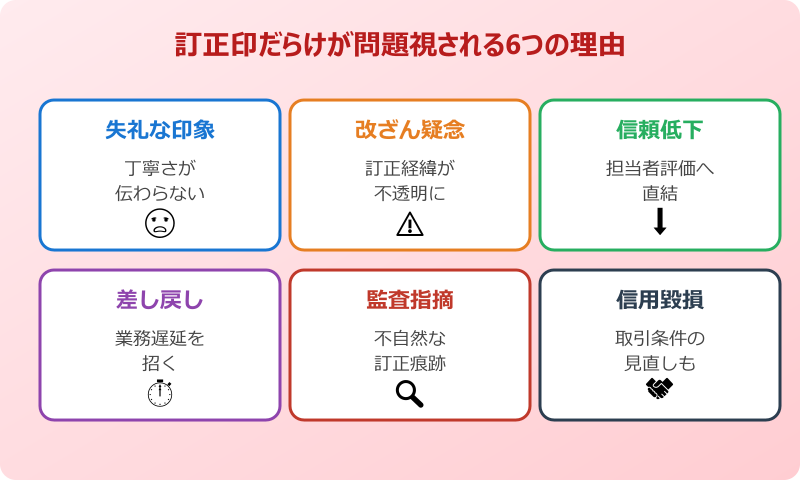 訂正印だらけが問題視される6つの理由

失礼な印象

丁寧さが伝わらない

改ざん疑念

訂正経緯が不透明に

信頼低下

担当者評価へ直結

差し戻し

業務遅延を招く

監査指摘

不自然な訂正痕跡

信用毀損

取引条件の見直しも